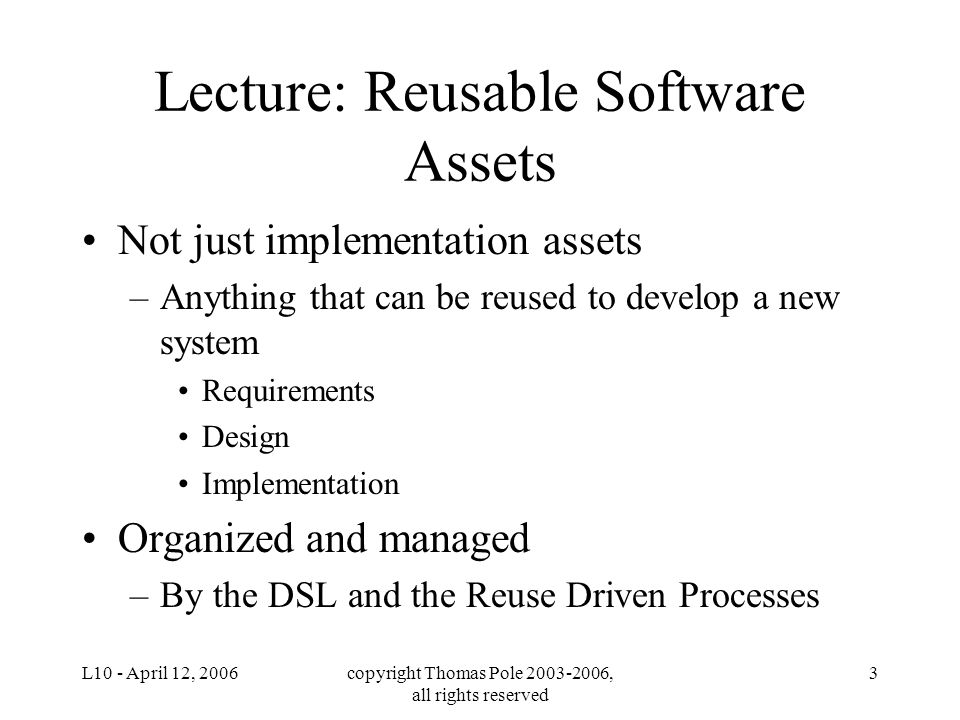 Lecture: Reusable Software Assets

• Not just implementation assets
– Anything that can be reused to develop a new system
• Requirements
• Design
• Implementation

• Organized and managed
– By the DSL and the Reuse Driven Processes

L10 - April 12, 2006

copyright Thomas Pole 2003-2006, all rights reserved

3